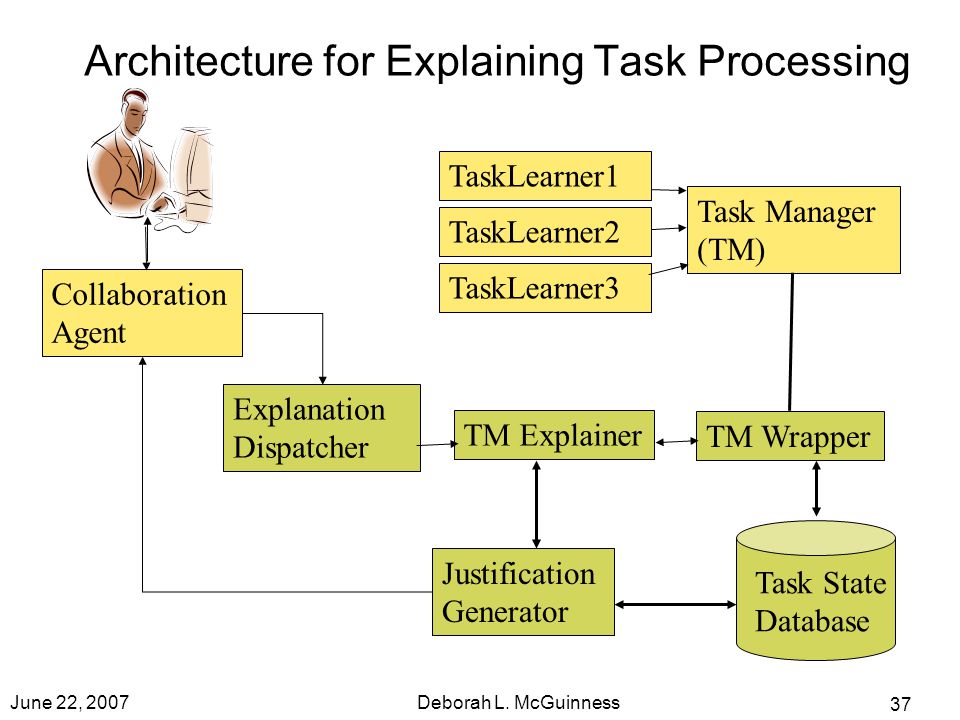 Architecture for Explaining Task Processing

TaskLearner1

TaskLearner2

TaskLearner3

Task Manager (TM)

Collaboration Agent

Explanation Dispatcher

TM Explainer

TM Wrapper

Justification Generator

Task State Database

June 22, 2007

Deborah L. McGuinness

37